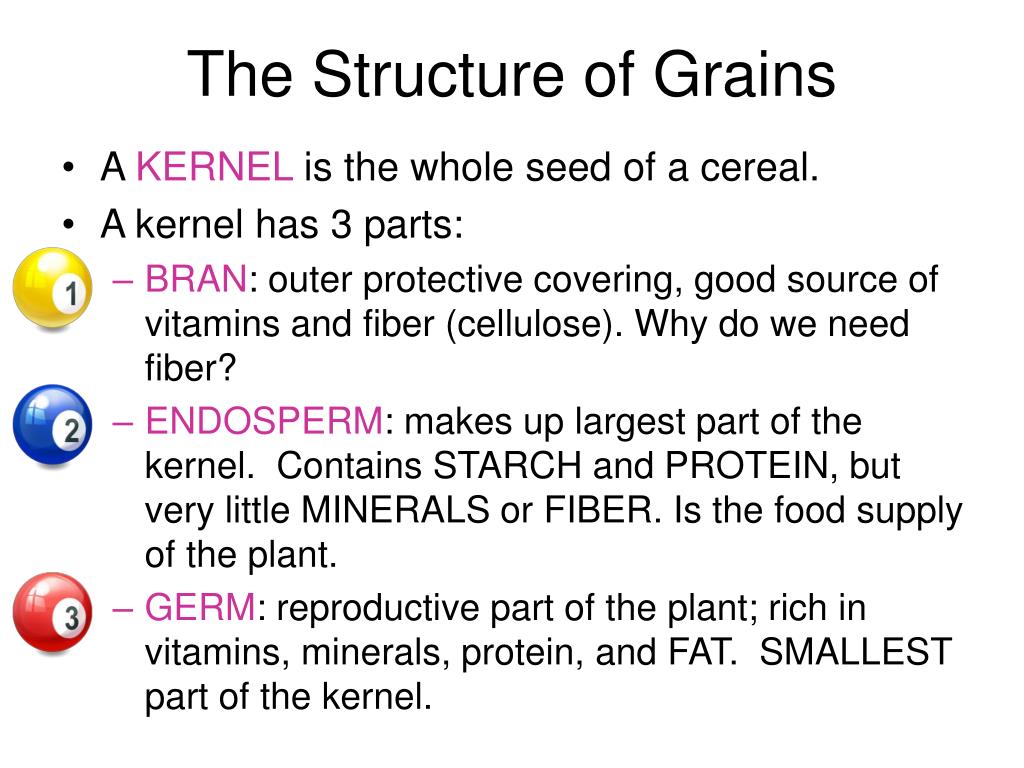 The Structure of Grains

• A KERNEL is the whole seed of a cereal.
• A kernel has 3 parts:

1
– BRAN: outer protective covering, good source of vitamins and fiber (cellulose). Why do we need fiber?

2
– ENDOSPERM: makes up largest part of the kernel. Contains STARCH and PROTEIN, but very little MINERALS or FIBER. Is the food supply of the plant.

3
– GERM: reproductive part of the plant; rich in vitamins, minerals, protein, and FAT. SMALLEST part of the kernel.